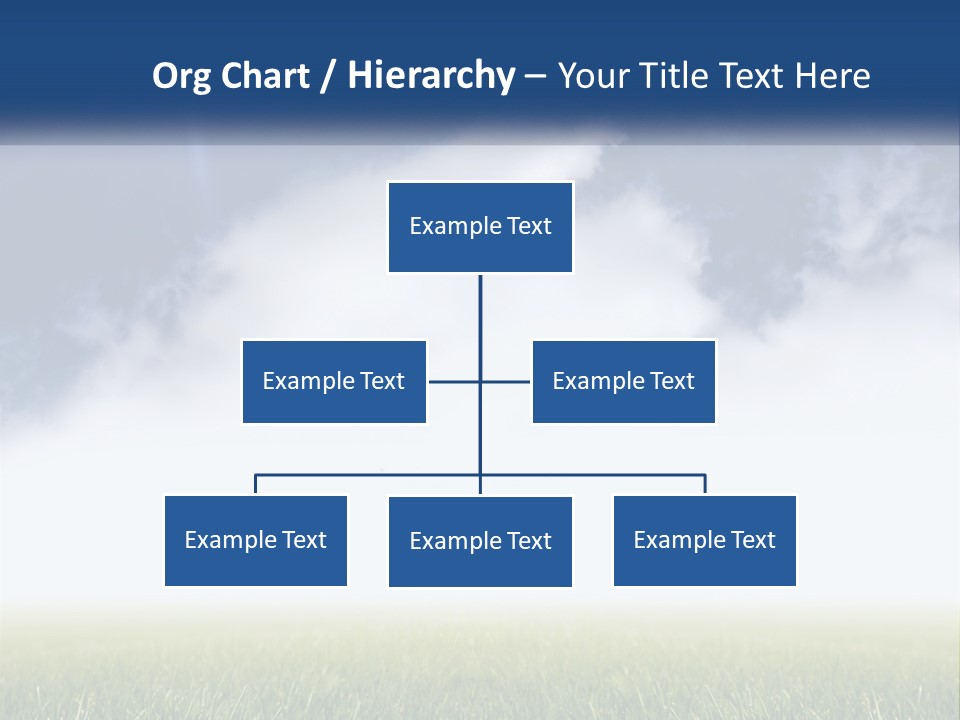 Org Chart / Hierarchy – Your Title Text Here

Example Text

Example Text

Example Text

Example Text

Example Text

Example Text